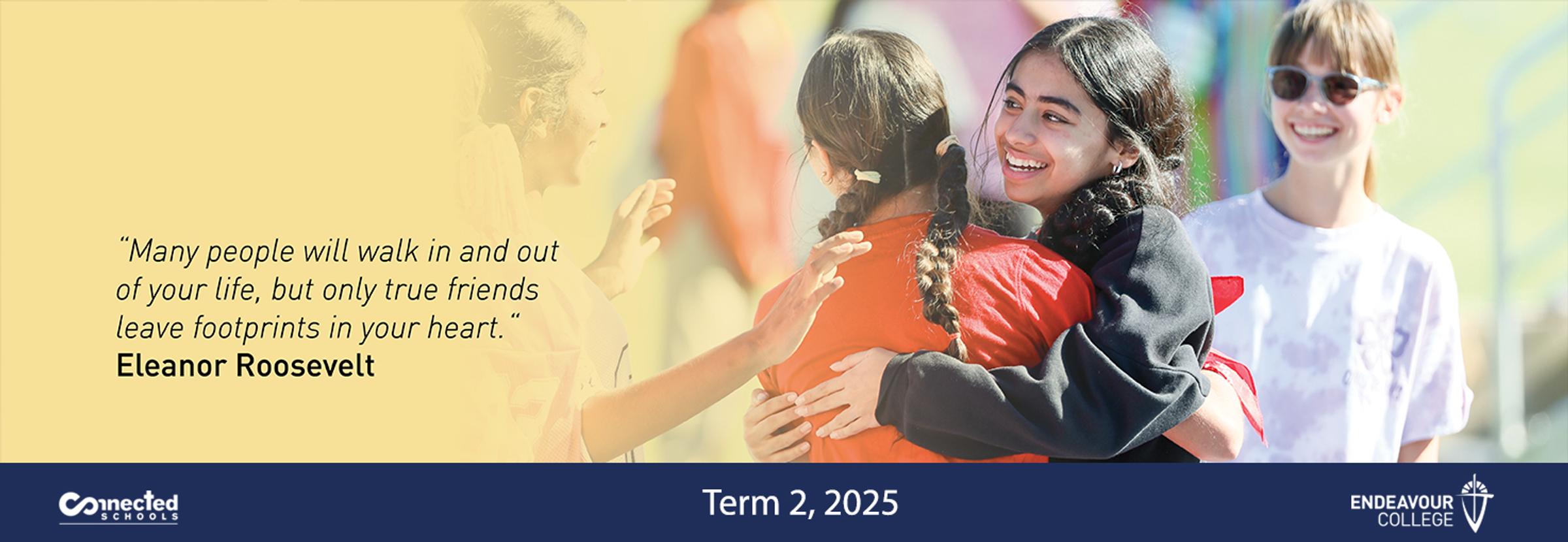 "Many people will walk in and out of your life, but only true friends leave footprints in your heart."
Eleanor Roosevelt

Connected SCHOOLS

Term 2, 2025

ENDEAVOUR COLLEGE